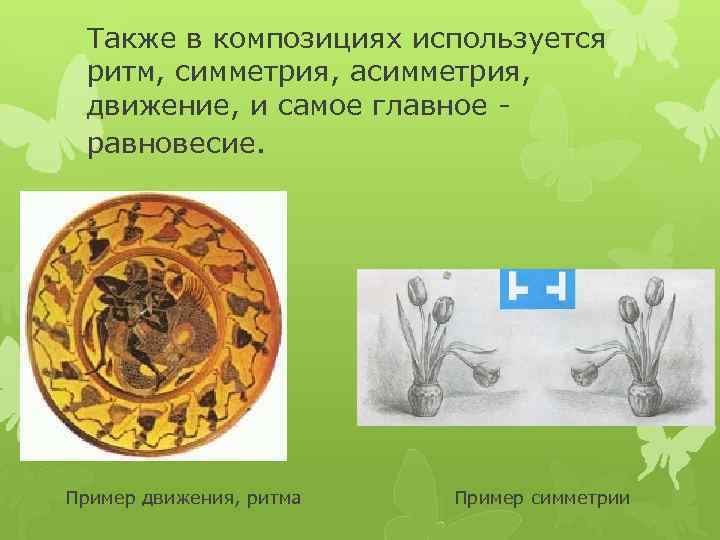 Также в композициях используется ритм, симметрия, асимметрия, движение, и самое главное - равновесие.

Пример движения, ритма

Пример симметрии